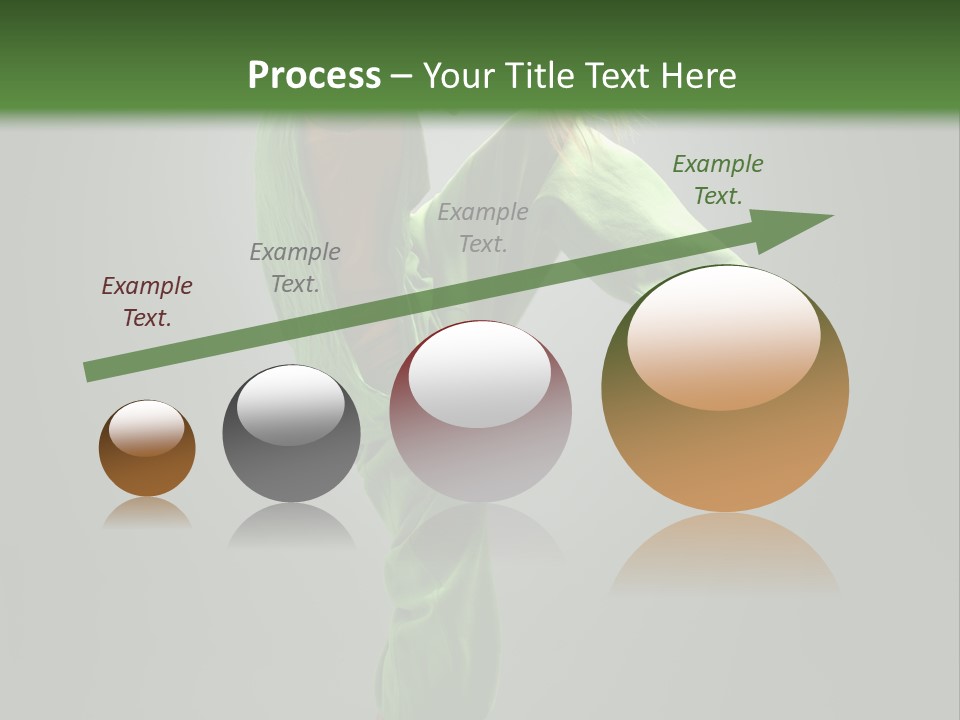 Process – Your Title Text Here

Example Text.

Example Text.

Example Text.

Example Text.